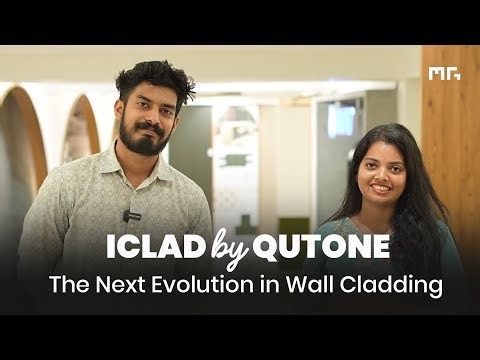 MG

ICLAD by QUTONE
The Next Evolution in Wall Cladding